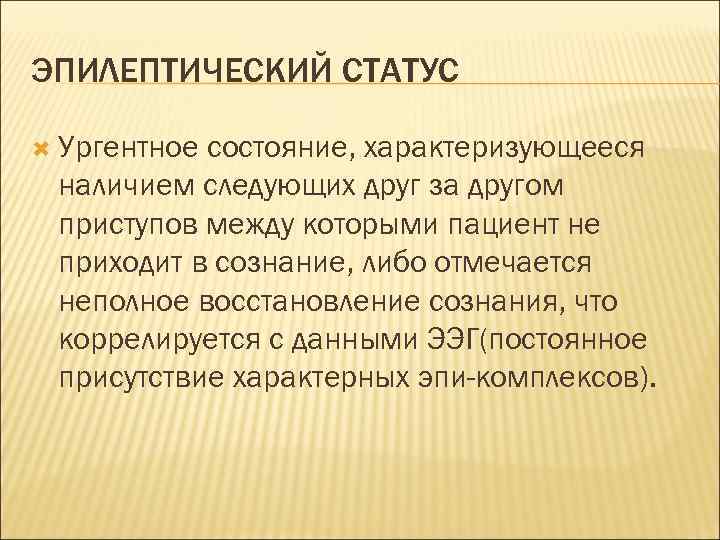 ЭПИЛЕПТИЧЕСКИЙ СТАТУС

Ургентное состояние, характеризующееся наличием следующих друг за другом приступов между которыми пациент не приходит в сознание, либо отмечается неполное восстановление сознания, что коррелируется с данными ЭЭГ(постоянное присутствие характерных эпи-комплексов).